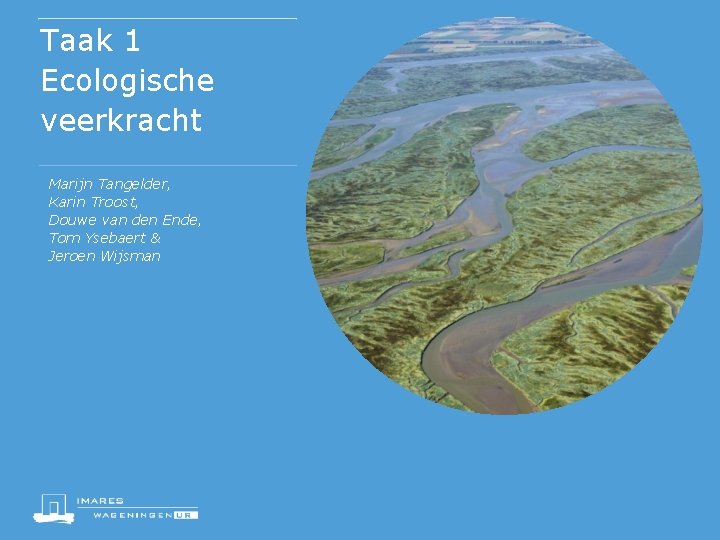 Taak 1
Ecologische veerkracht

Marijn Tangelder,
Karin Troost,
Douwe van den Ende,
Tom Ysebaert &
Jeroen Wijsman

IMARES
WAGENINGEN UR